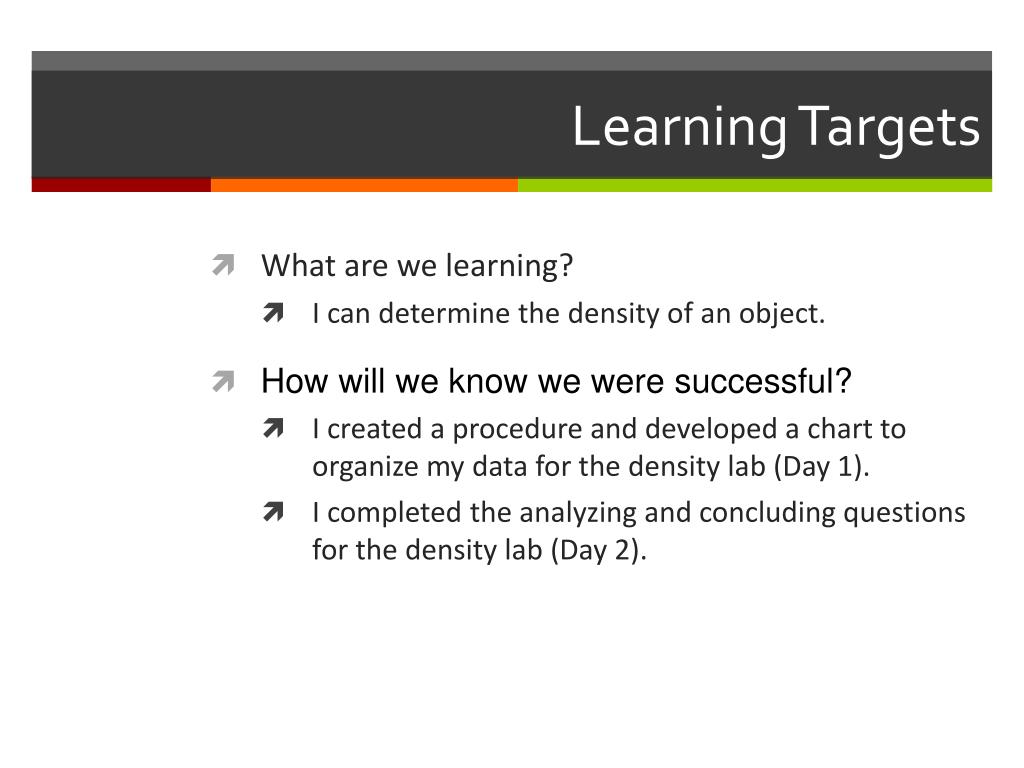 Learning Targets

What are we learning?

I can determine the density of an object.

How will we know we were successful?

I created a procedure and developed a chart to organize my data for the density lab (Day 1).

I completed the analyzing and concluding questions for the density lab (Day 2).